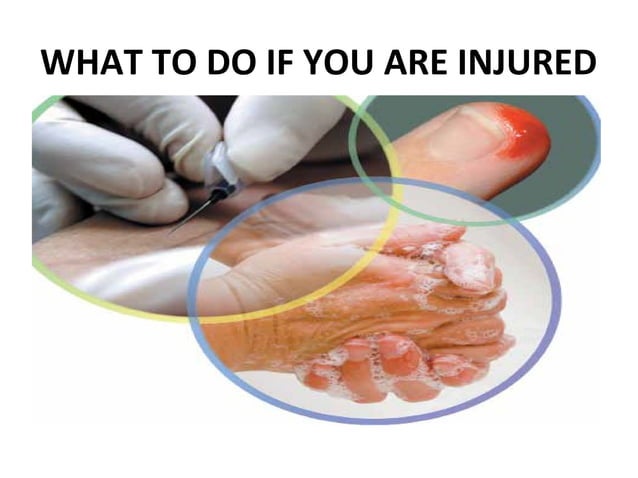 WHAT TO DO IF YOU ARE INJURED